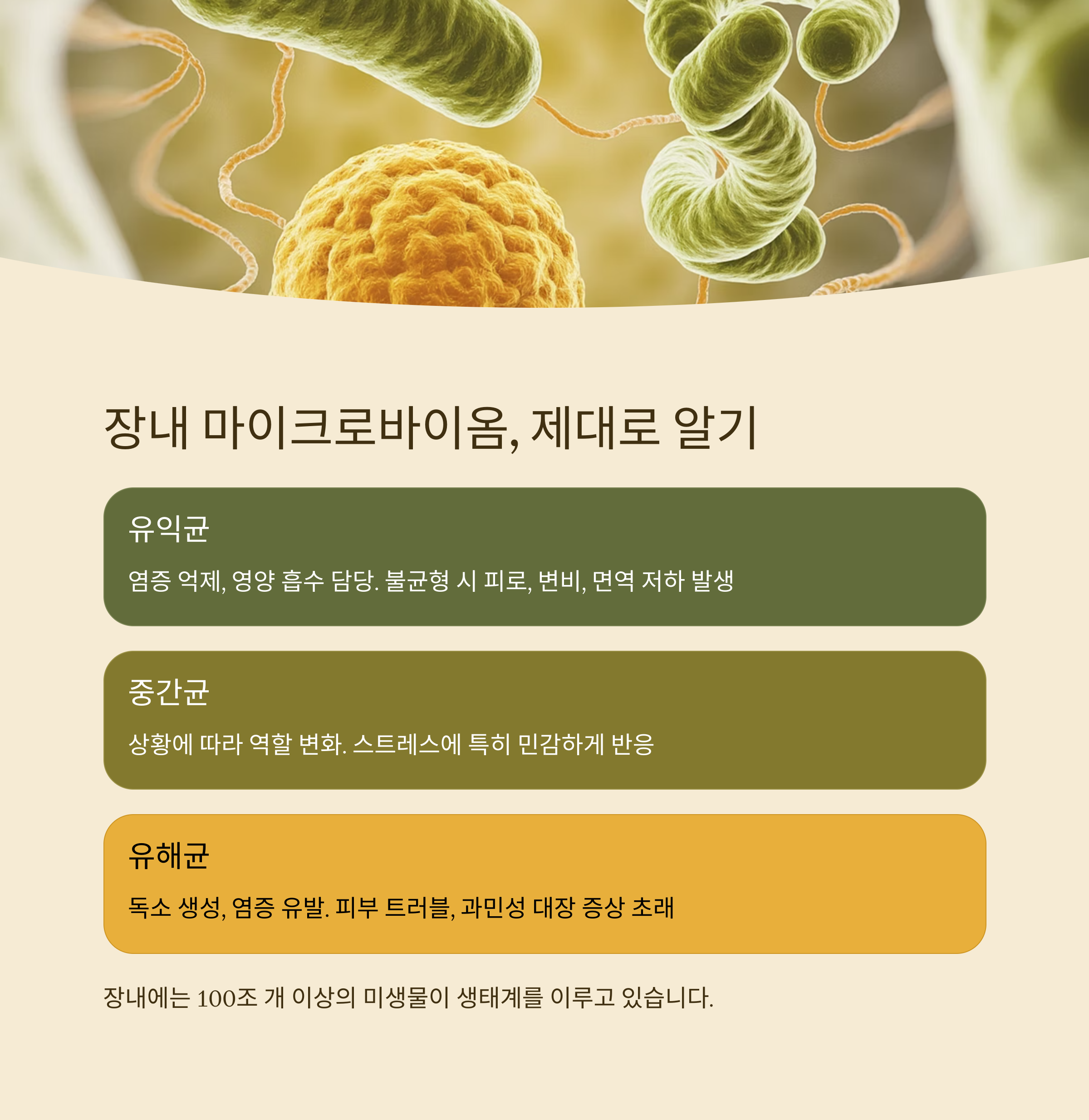 장내 마이크로바이옴, 제대로 알기

유익균

염증 억제, 영양 흡수 담당. 불균형 시 피로, 변비, 면역 저하 발생

중간균

상황에 따라 역할 변화. 스트레스에 특히 민감하게 반응

유해균

독소 생성, 염증 유발. 피부 트러블, 과민성 대장 증상 초래

장내에는 100조 개 이상의 미생물이 생태계를 이루고 있습니다.